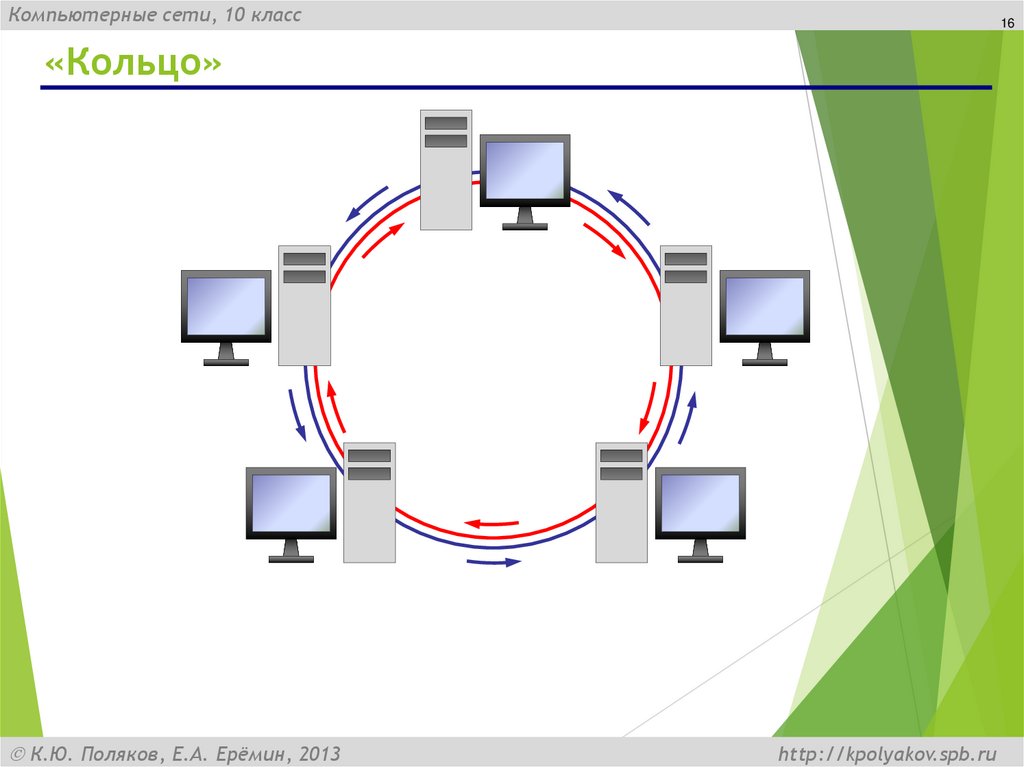 Компьютерные сети, 10 класс

16

«Кольцо»

© К.Ю. Поляков, Е.А. Ерёмин, 2013

http://kpolyakov.spb.ru